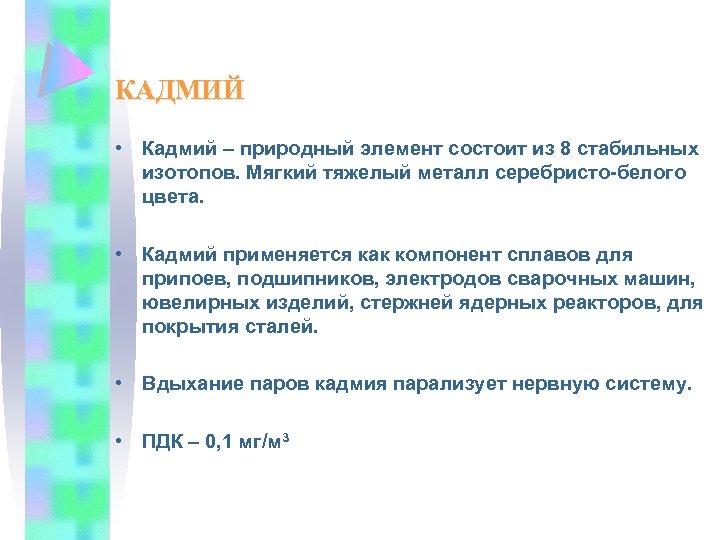 КАДМИЙ

• Кадмий – природный элемент состоит из 8 стабильных изотопов. Мягкий тяжелый металл серебристо-белого цвета.

• Кадмий применяется как компонент сплавов для припоев, подшипников, электродов сварочных машин, ювелирных изделий, стержней ядерных реакторов, для покрытия сталей.

• Вдыхание паров кадмия парализует нервную систему.

• ПДК – 0,1 мг/м$^3$